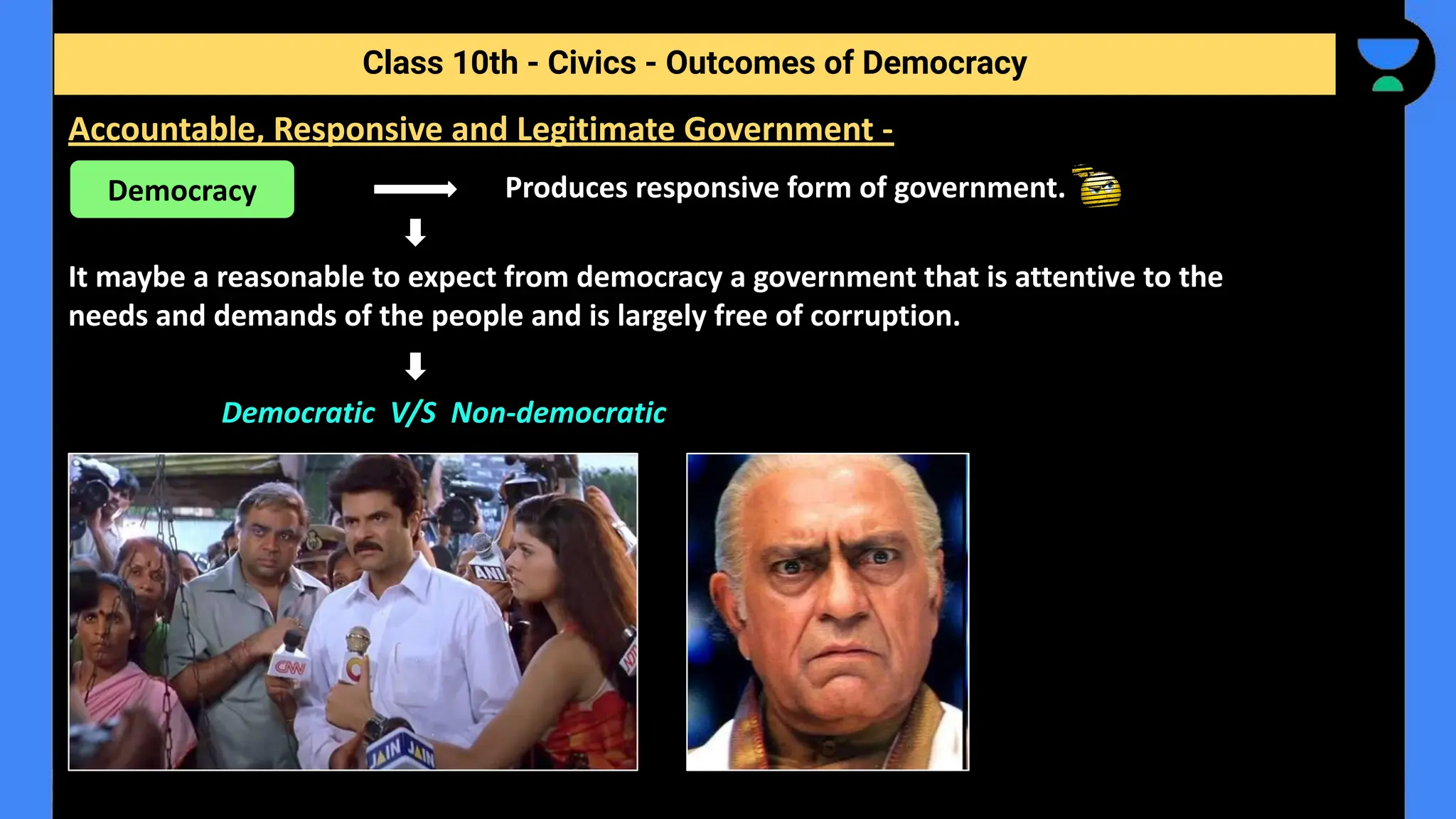 Class 10th - Civics - Outcomes of Democracy

Accountable, Responsive and Legitimate Government -

Democracy

Produces responsive form of government.

It maybe a reasonable to expect from democracy a government that is attentive to the needs and demands of the people and is largely free of corruption.

Democratic V/S Non-democratic

CNN

ANI

JAIN JAIN